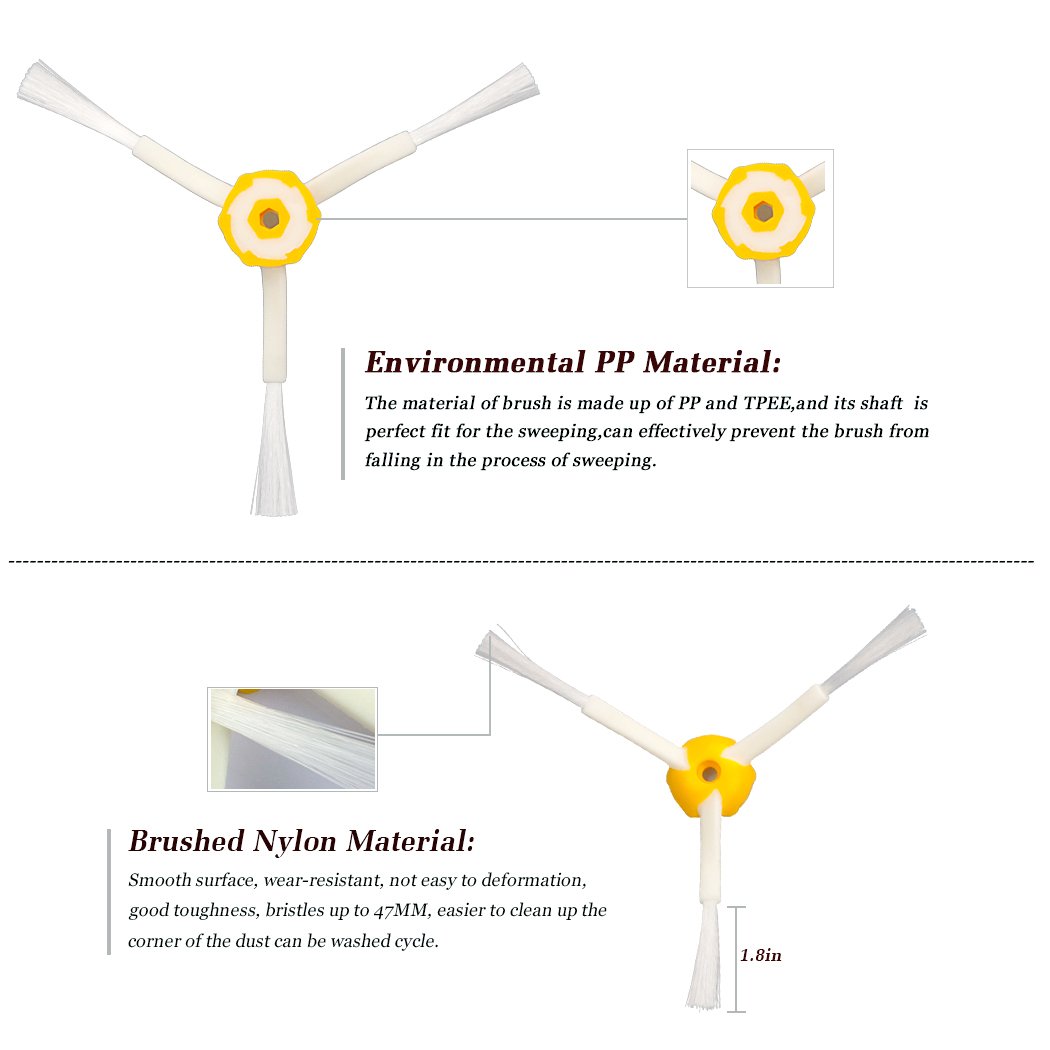 Environmental PP Material:

The material of brush is made up of PP and TPEE,and its shaft is perfect fit for the sweeping,can effectively prevent the brush from falling in the process of sweeping.

Brushed Nylon Material:

Smooth surface, wear-resistant, not easy to deformation, good toughness, bristles up to 47MM, easier to clean up the corner of the dust can be washed cycle.

1.8in